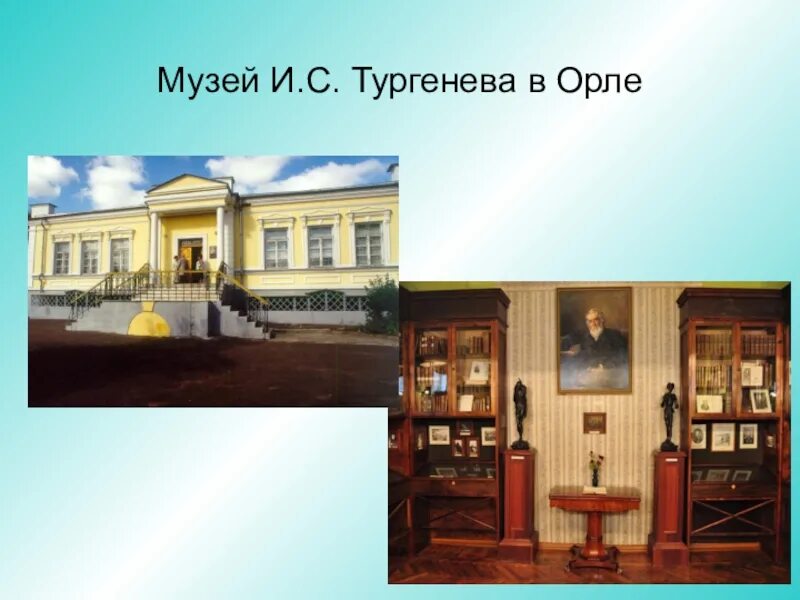 Музей И.С. Тургенева в Орле